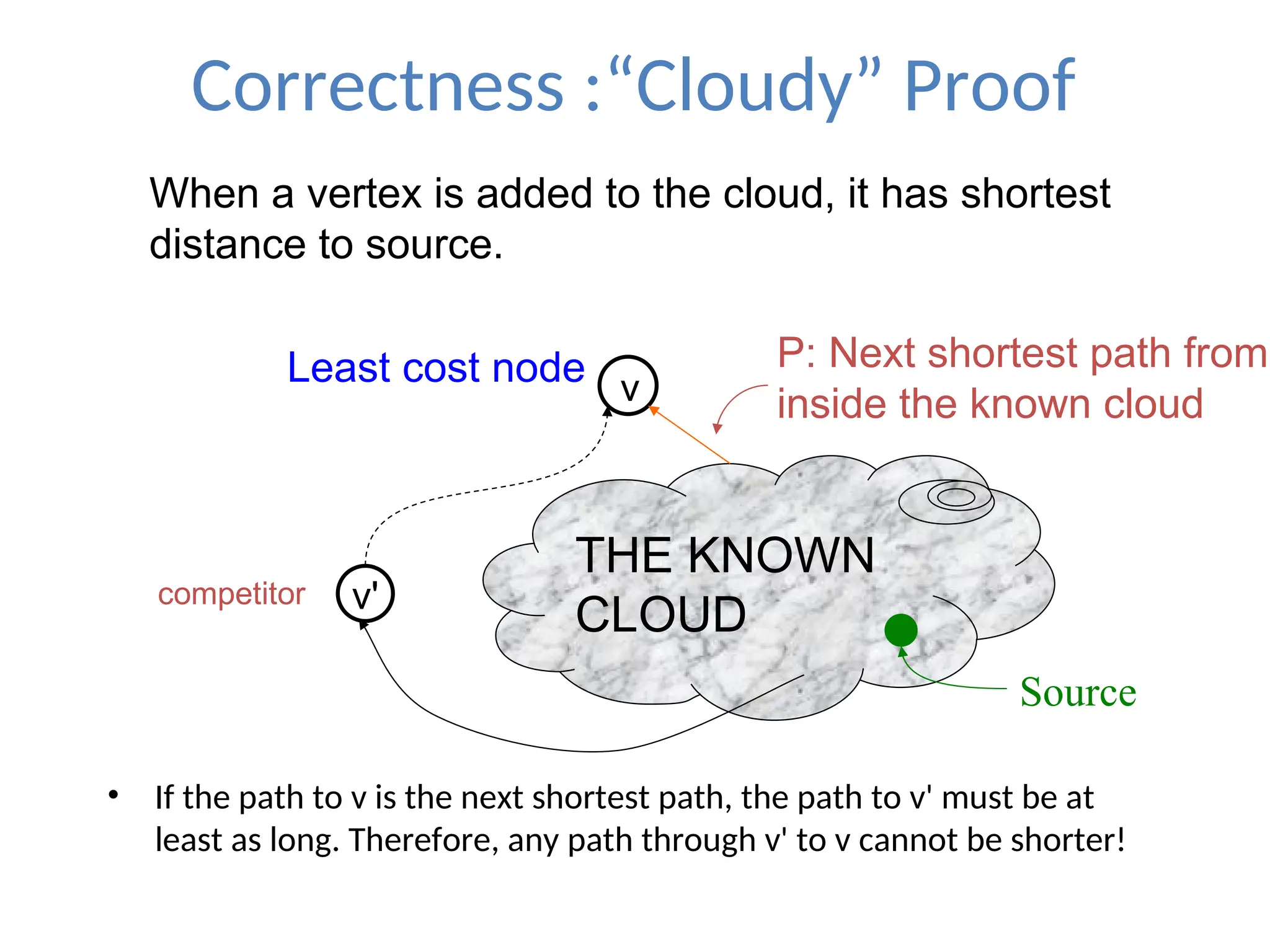 Correctness :“Cloudy” Proof

When a vertex is added to the cloud, it has shortest distance to source.

Least cost node

v

P: Next shortest path from inside the known cloud

THE KNOWN CLOUD

competitor

v'

Source

• If the path to v is the next shortest path, the path to v' must be at least as long. Therefore, any path through v' to v cannot be shorter!